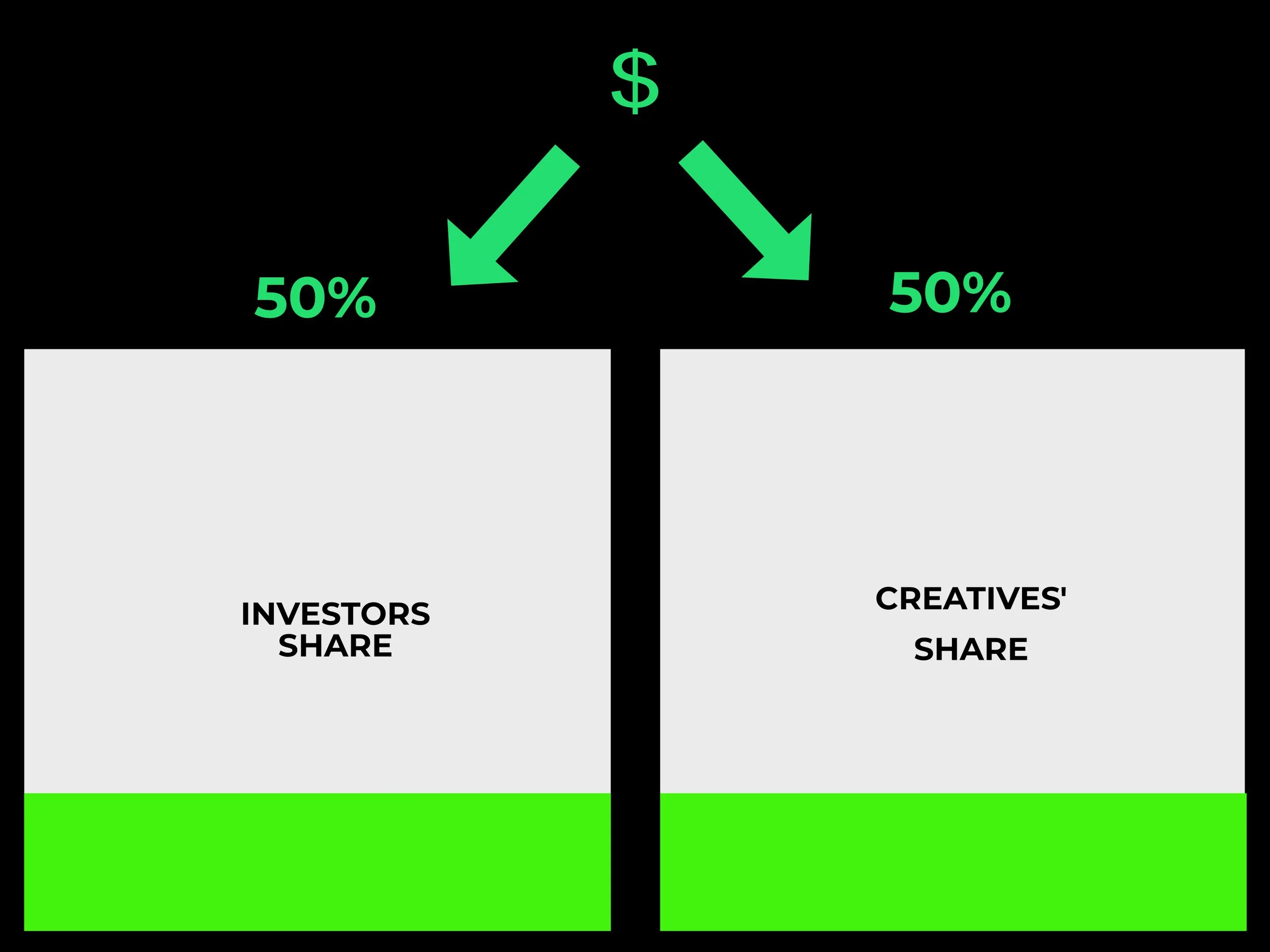 $

50%

50%

INVESTORS SHARE

CREATIVES'

SHARE